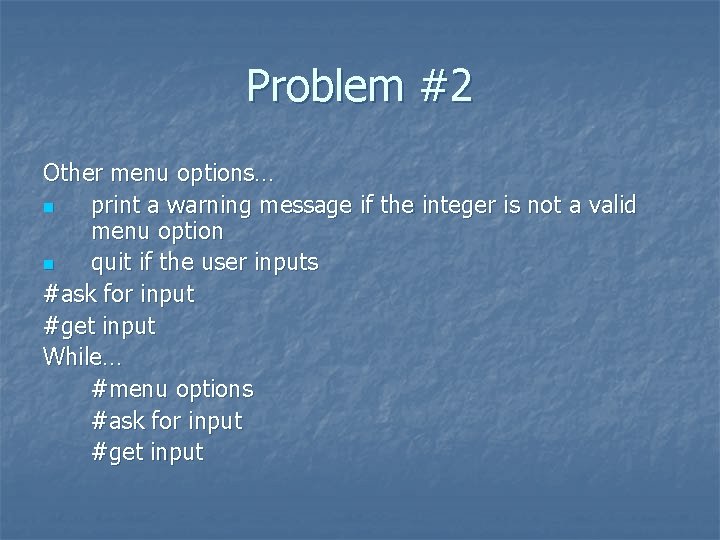 Problem #2

Other menu options…
- print a warning message if the integer is not a valid menu option
- quit if the user inputs

#ask for input
#get input
While…
#menu options
#ask for input
#get input